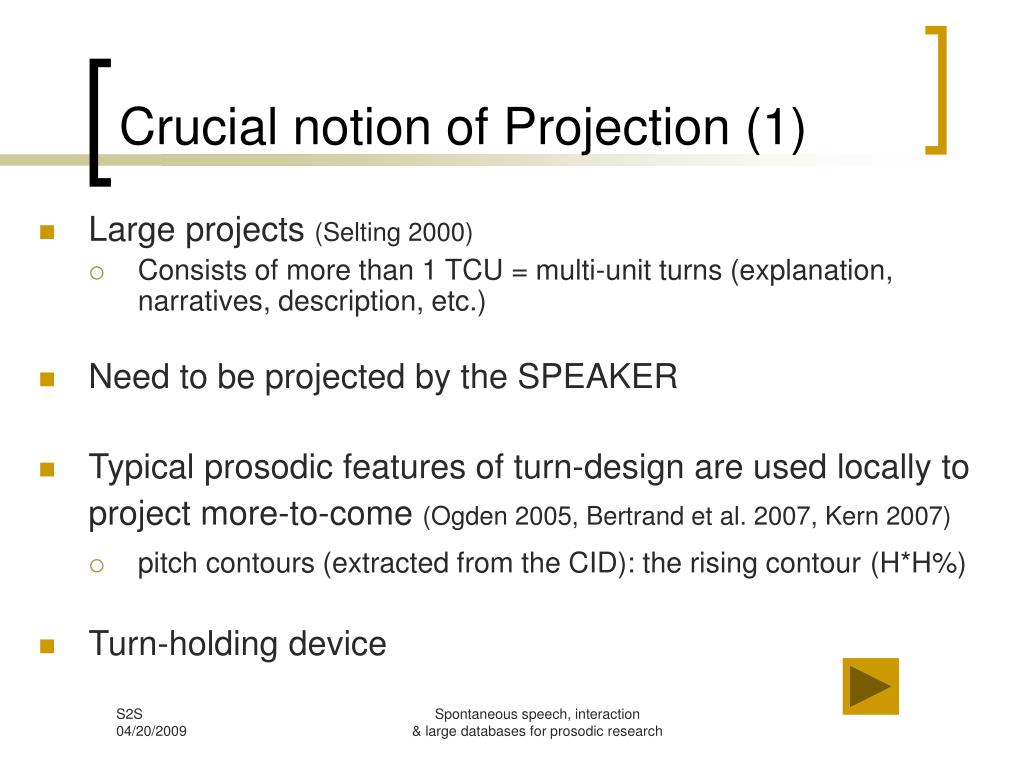 Crucial notion of Projection (1)

Large projects (Selting 2000)

Consists of more than 1 TCU = multi-unit turns (explanation, narratives, description, etc.)

Need to be projected by the SPEAKER

Typical prosodic features of turn-design are used locally to project more-to-come (Ogden 2005, Bertrand et al. 2007, Kern 2007)

pitch contours (extracted from the CID): the rising contour (H*H%)

Turn-holding device

S2S
04/20/2009

Spontaneous speech, interaction
& large databases for prosodic research